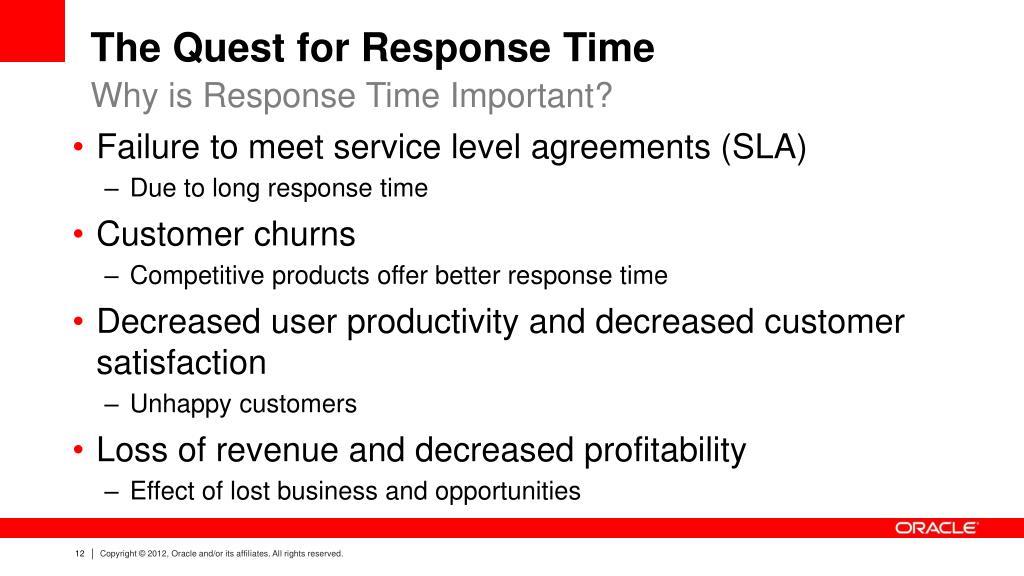 The Quest for Response Time
Why is Response Time Important?

• Failure to meet service level agreements (SLA)
– Due to long response time
• Customer churns
– Competitive products offer better response time
• Decreased user productivity and decreased customer satisfaction
– Unhappy customers
• Loss of revenue and decreased profitability
– Effect of lost business and opportunities

ORACLE

12 | Copyright © 2012, Oracle and/or its affiliates. All rights reserved.